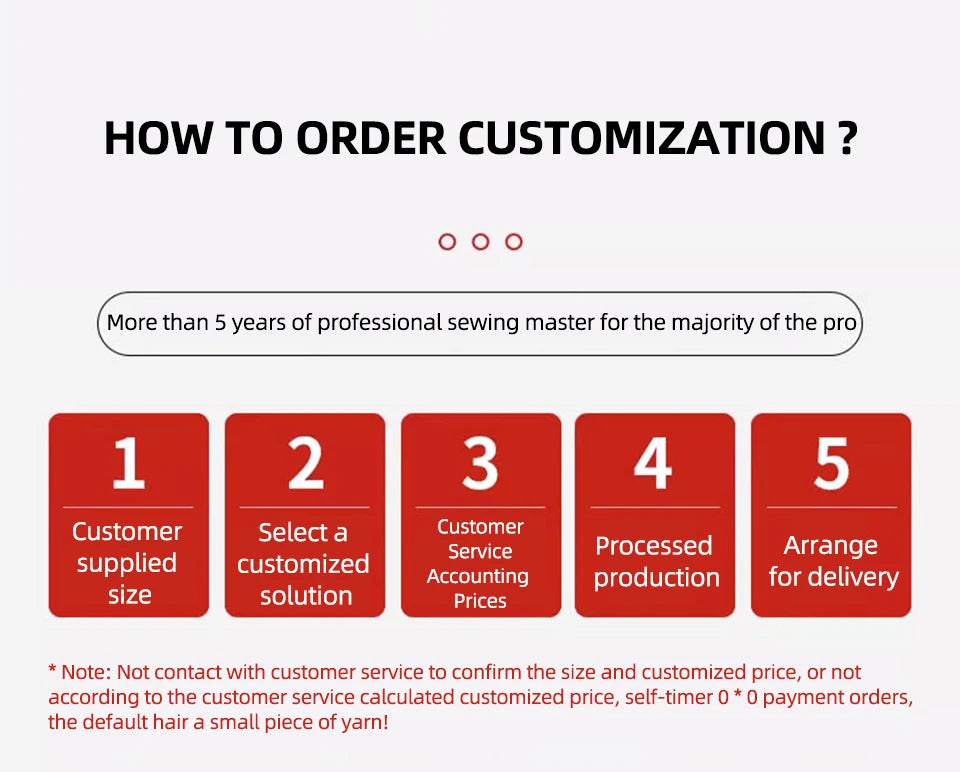 HOW TO ORDER CUSTOMIZATION ?

More than 5 years of professional sewing master for the majority of the pro

1
Customer supplied size

2
Select a customized solution

3
Customer Service Accounting Prices

4
Processed production

5
Arrange for delivery

* Note: Not contact with customer service to confirm the size and customized price, or not according to the customer service calculated customized price, self-timer 0 * 0 payment orders, the default hair a small piece of yarn!